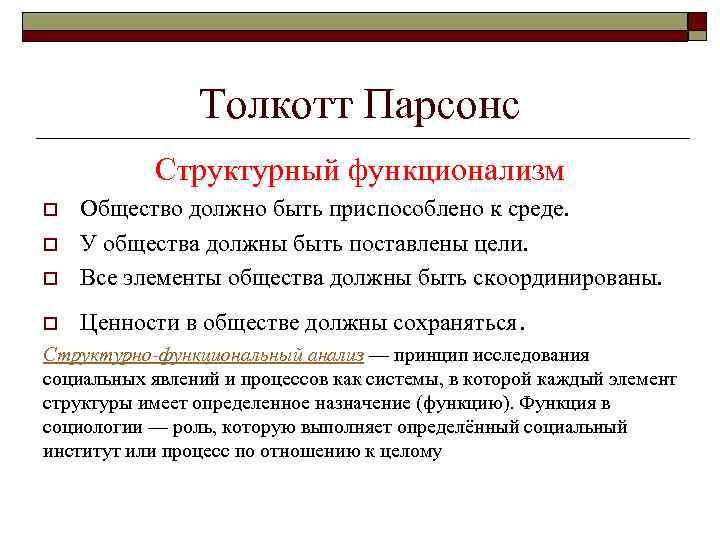 Толкотт Парсонс

Структурный функционализм

Общество должно быть приспособлено к среде.

У общества должны быть поставлены цели.

Все элементы общества должны быть скоординированы.

Ценности в обществе должны сохраняться.

Структурно-функциональный анализ — принцип исследования социальных явлений и процессов как системы, в которой каждый элемент структуры имеет определенное назначение (функцию). Функция в социологии — роль, которую выполняет определённый социальный институт или процесс по отношению к целому